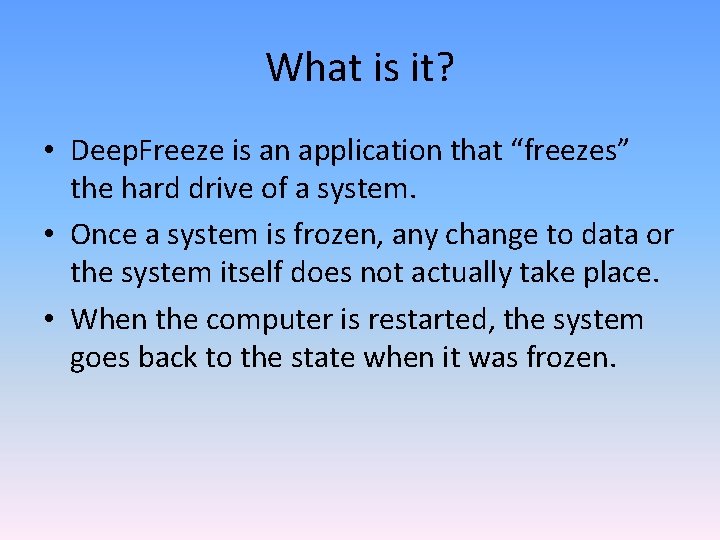 What is it?

• DeepFreeze is an application that “freezes” the hard drive of a system.
• Once a system is frozen, any change to data or the system itself does not actually take place.
• When the computer is restarted, the system goes back to the state when it was frozen.